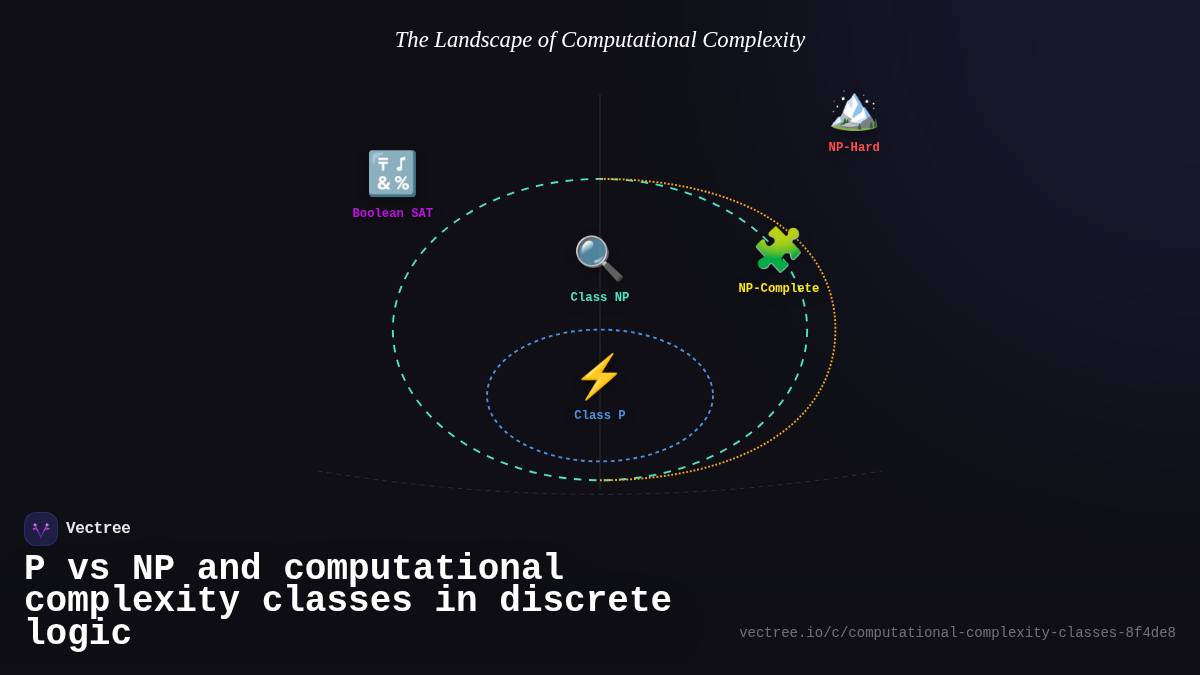 The Landscape of Computational Complexity

NP-Hard

Boolean SAT

Class NP

NP-Complete

Class P

Vectree

P vs NP and computational complexity classes in discrete logic

vectree.io/c/computational-complexity-classes-8f4de8